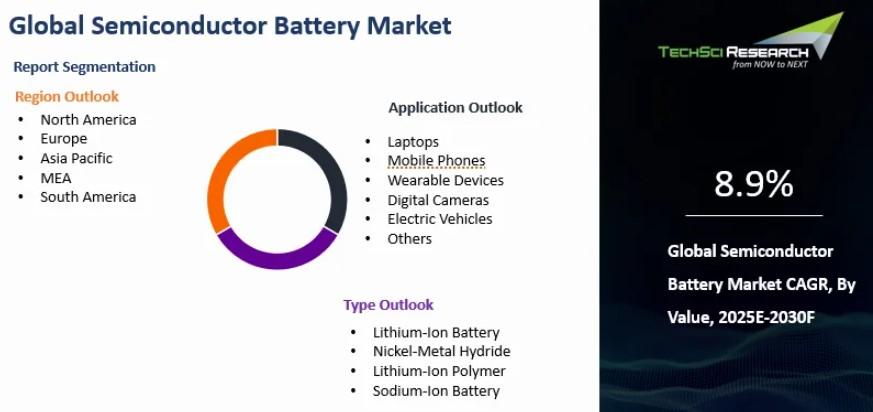 Global Semiconductor Battery Market

Report Segmentation

Region Outlook
- North America
- Europe
- Asia Pacific
- MEA
- South America

Application Outlook
- Laptops
- Mobile Phones
- Wearable Devices
- Digital Cameras
- Electric Vehicles
- Others

Type Outlook
- Lithium-Ion Battery
- Nickel-Metal Hydride
- Lithium-Ion Polymer
- Sodium-Ion Battery

TECHSCI RESEARCH
from NOW to NEXT

8.9%

Global Semiconductor Battery Market CAGR, By Value, 2025E-2030F